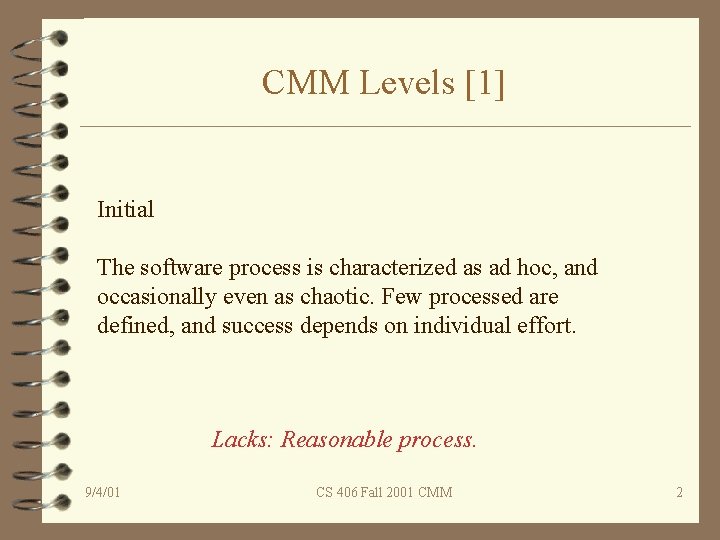 CMM Levels [1]

Initial

The software process is characterized as ad hoc, and occasionally even as chaotic. Few processed are defined, and success depends on individual effort.

Lacks: Reasonable process.

9/4/01

CS 406 Fall 2001 CMM

2